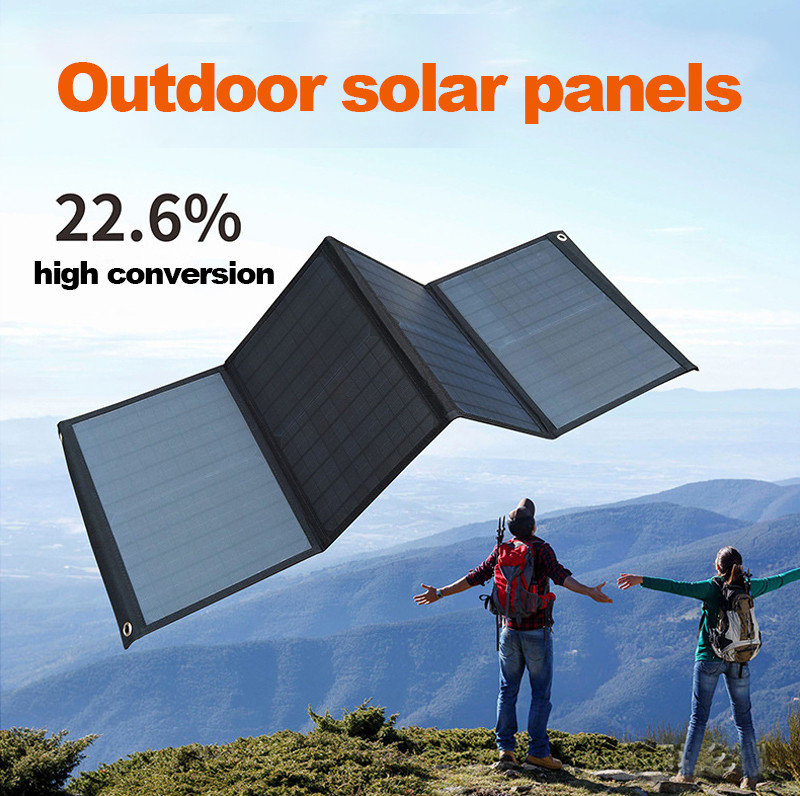 Outdoor solar panels

22.6%
high conversion